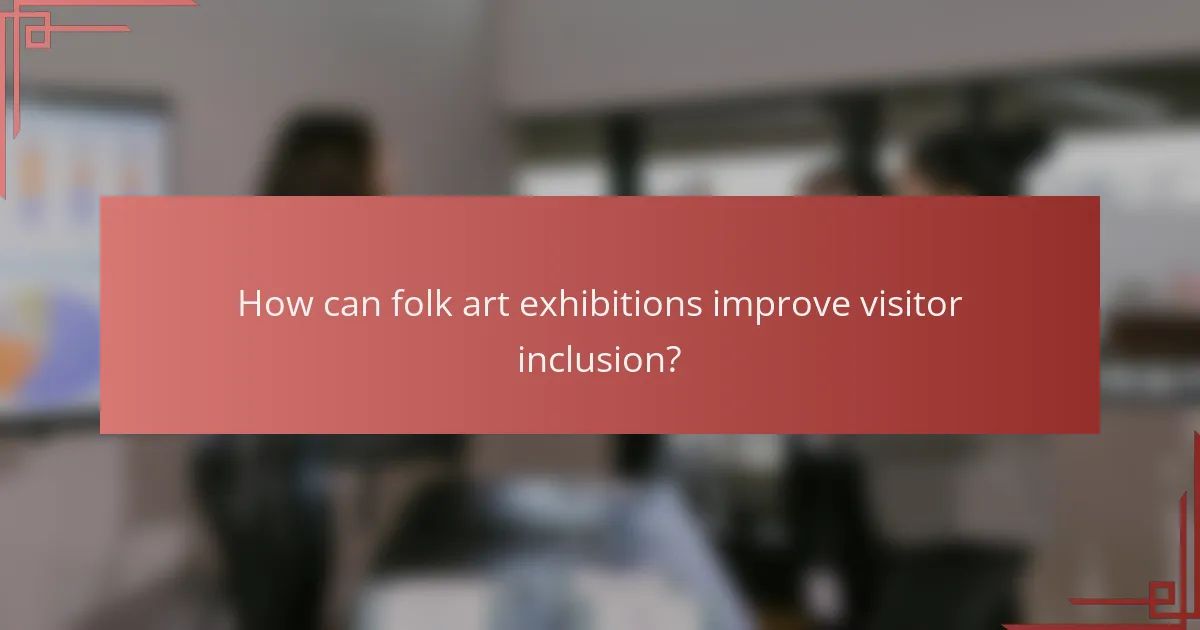 How can folk art exhibitions improve visitor inclusion?